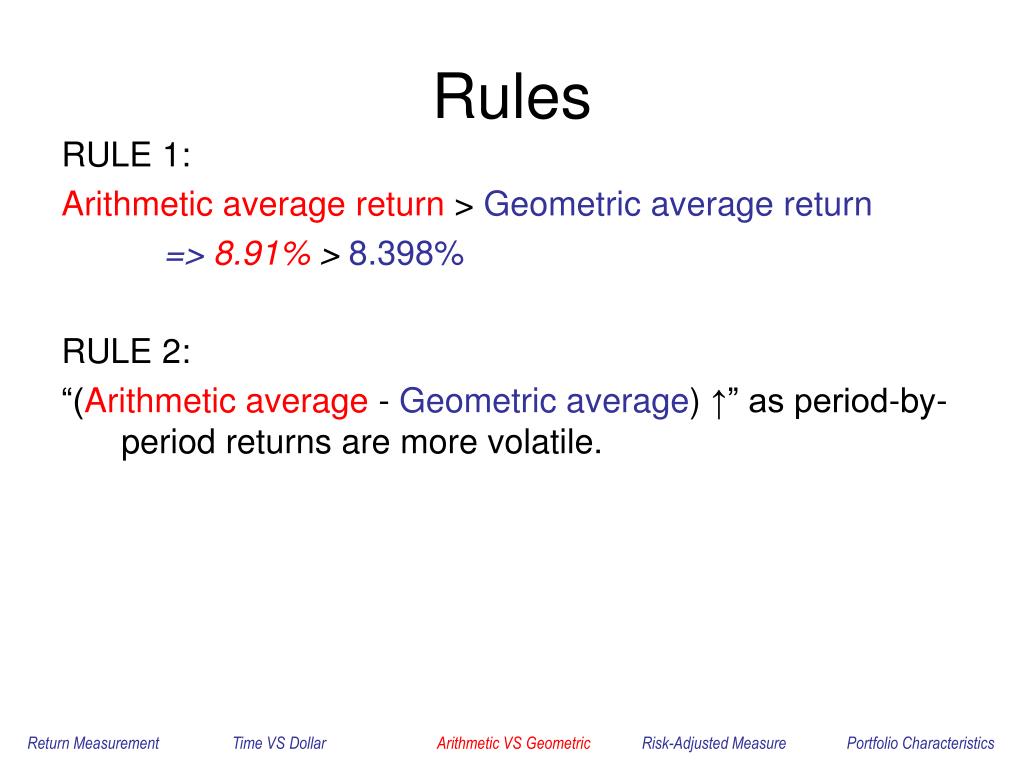 Rules

RULE 1:

Arithmetic average return > Geometric average return

=> 8.91% > 8.398%

RULE 2:

“(Arithmetic average - Geometric average) ↑” as period-by-period returns are more volatile.

Return Measurement   Time VS Dollar   Arithmetic VS Geometric   Risk-Adjusted Measure   Portfolio Characteristics